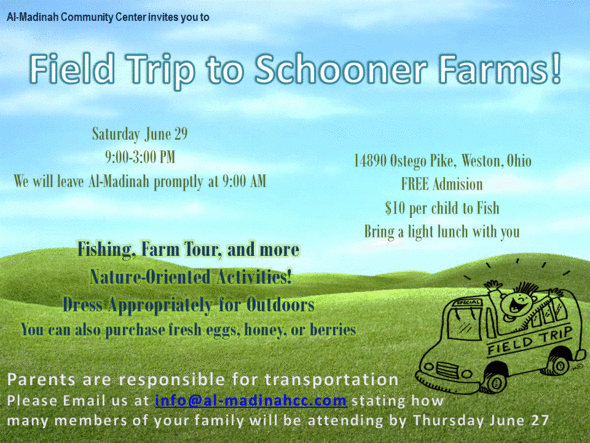 Al-Madinah Community Center invites you to

Field Trip to Schooner Farms!

Saturday June 29
9:00-3:00 PM
We will leave Al-Madinah promptly at 9:00 AM

14890 Ostego Pike, Weston, Ohio
FREE Admision
$10 per child to Fish
Bring a light lunch with you

Fishing, Farm Tour, and more
Nature-Oriented Activities!
Dress Appropriately for Outdoors
You can also purchase fresh eggs, honey, or berries

SPECIAL
FIELD TRIP

Parents are responsible for transportation
Please Email us at info@al-madinahcc.com stating how many members of your family will be attending by Thursday June 27